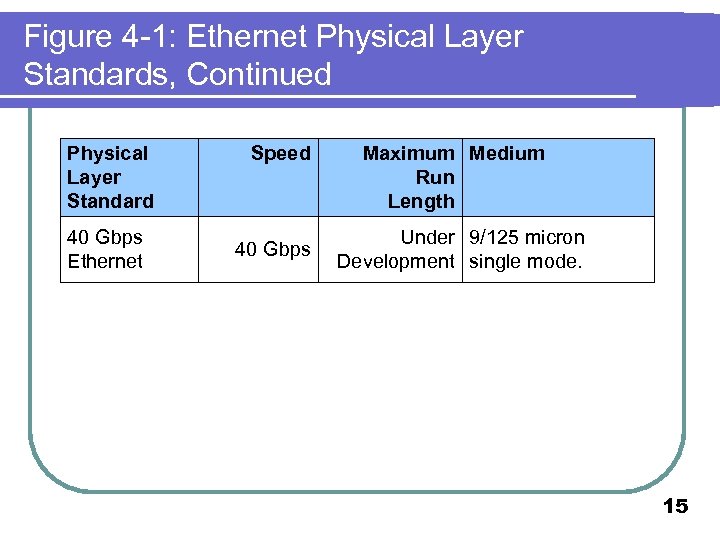 Figure 4-1: Ethernet Physical Layer Standards, Continued

| Physical Layer Standard | Speed | Maximum Run Length | Medium |
|---|---|---|---|
| 40 Gbps Ethernet | 40 Gbps | Under Development | 9/125 micron single mode. |

15